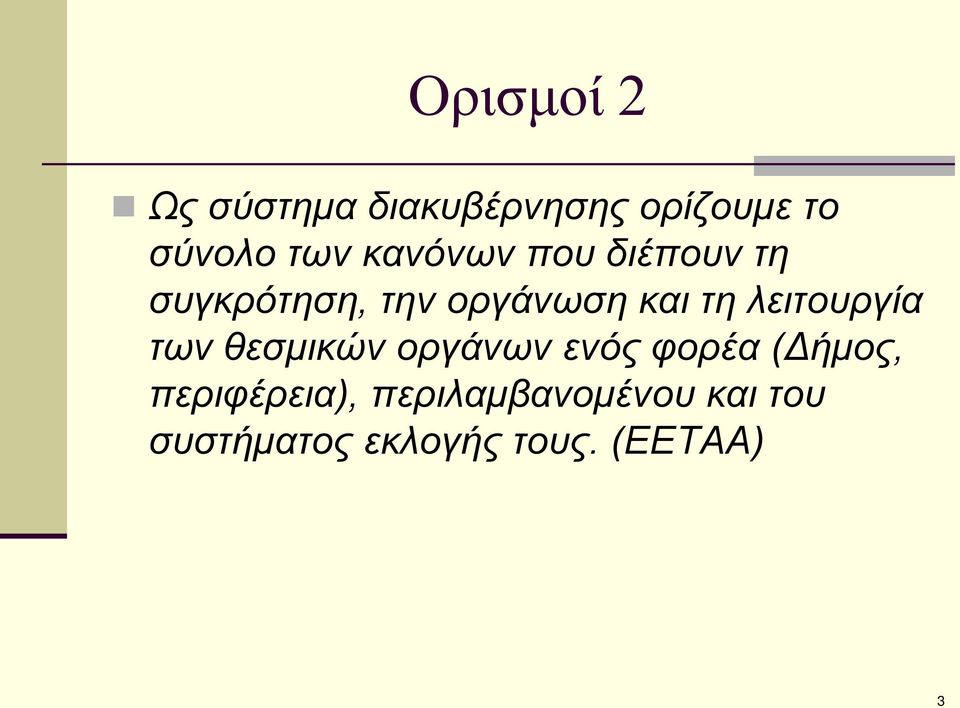 Ορισμοί 2

Ως σύστημα διακυβέρνησης ορίζουμε το σύνολο των κανόνων που διέπουν τη συγκρότηση, την οργάνωση και τη λειτουργία των θεσμικών οργάνων ενός φορέα (Δήμος, περιφέρεια), περιλαμβανομένου και του συστήματος εκλογής τους. (ΕΕΤΑΑ)

3